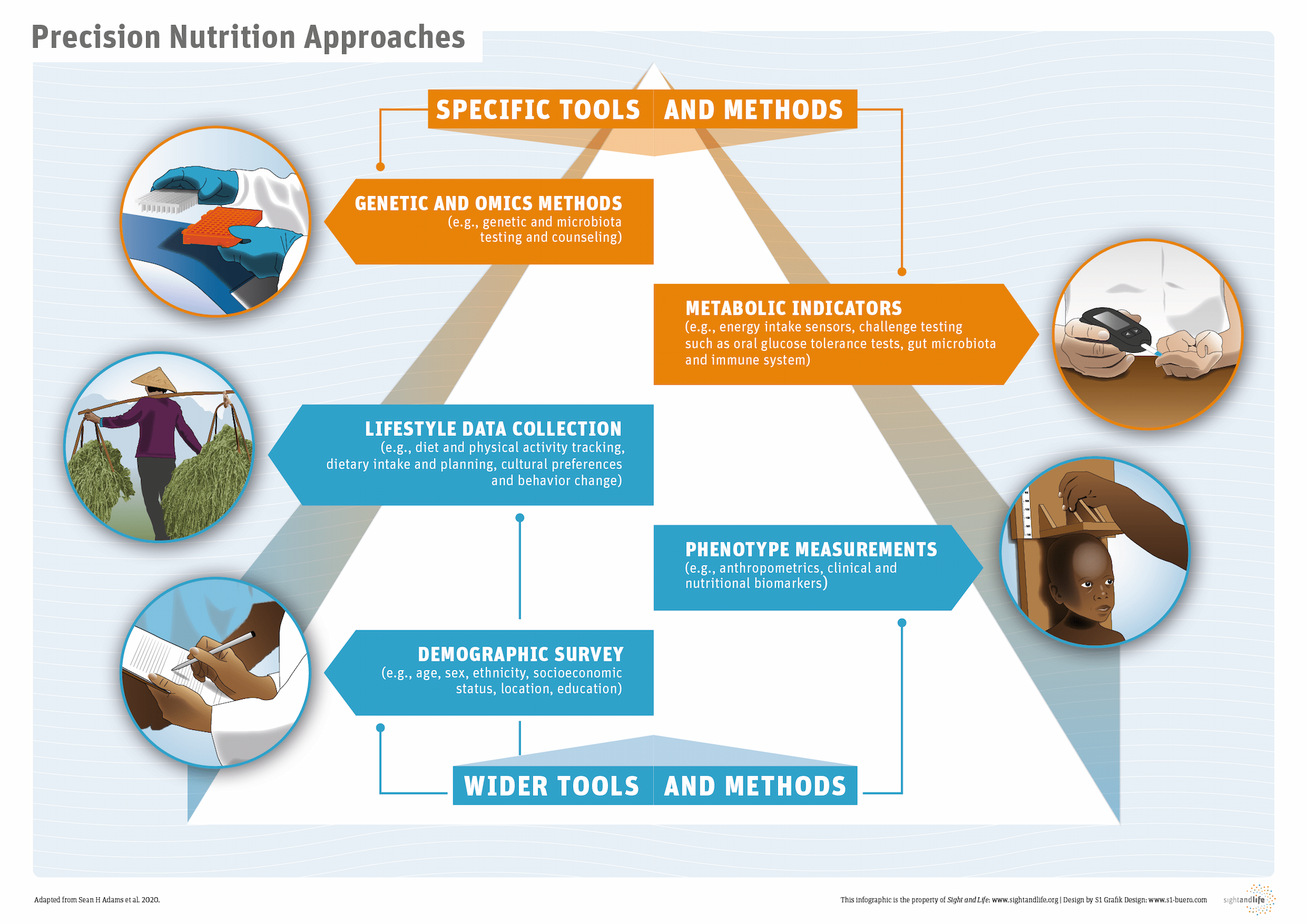 Precision Nutrition Approaches

SPECIFIC TOOLS AND METHODS

GENETIC AND OMICS METHODS
(e.g., genetic and microbiota testing and counseling)

METABOLIC INDICATORS
(e.g., energy intake sensors, challenge testing such as oral glucose tolerance tests, gut microbiota and immune system)

LIFESTYLE DATA COLLECTION
(e.g., diet and physical activity tracking, dietary intake and planning, cultural preferences and behavior change)

PHENOTYPE MEASUREMENTS
(e.g., anthropometrics, clinical and nutritional biomarkers)

DEMOGRAPHIC SURVEY
(e.g., age, sex, ethnicity, socioeconomic status, location, education)

WIDER TOOLS AND METHODS

Adapted from Sean H Adams et al. 2020.

This infographic is the property of Sight and Life: www.sightandlife.org | Design by S1 Grafik Design: www.s1-buero.com

sightandlife